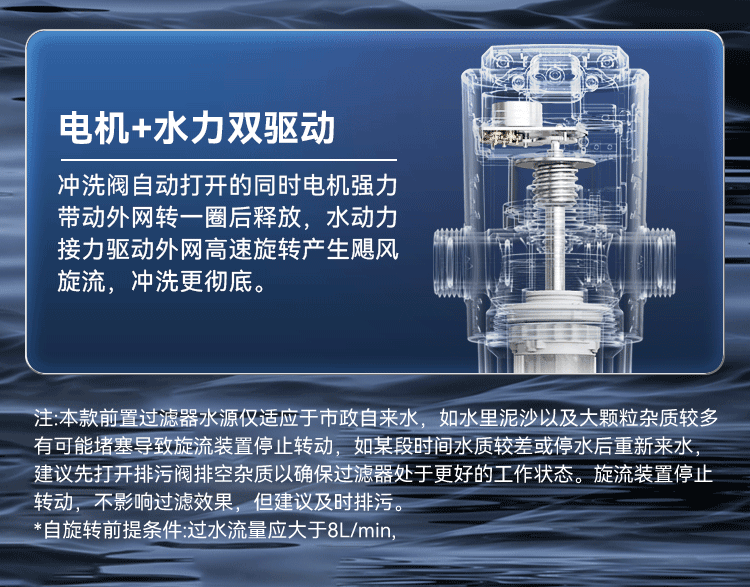 电机+水力双驱动

冲洗阀自动打开的同时电机强力带动外网转一圈后释放，水动力接力驱动外网高速旋转产生飓风旋流，冲洗更彻底。

注:本款前置过滤器水源仅适应于市政自来水，如水里泥沙以及大颗粒杂质较多有可能堵塞导致旋流装置停止转动，如某段时间水质较差或停水后重新来水，建议先打开排污阀排空杂质以确保过滤器处于更好的工作状态。旋流装置停止转动，不影响过滤效果，但建议及时排污。
*自旋转前提条件:过水流量应大于8L/min,